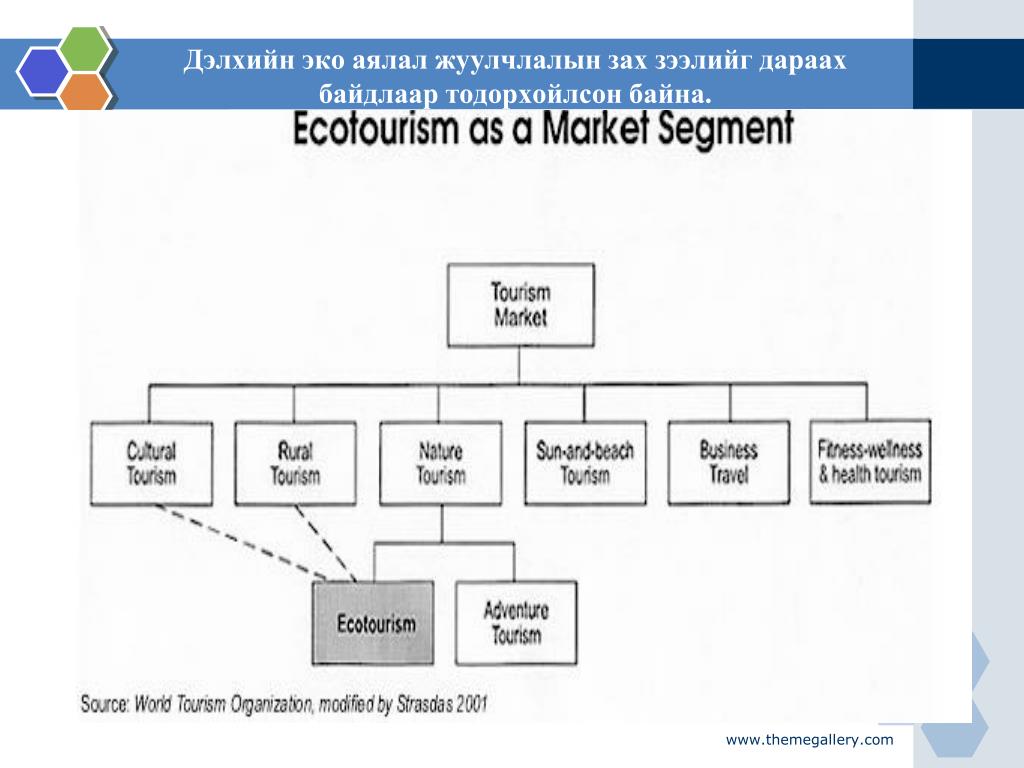 Дэлхийн эко аялал жуулчлалын зах зээлийг дараах байдлаар тодорхойлсон байна.

Ecotourism as a Market Segment

Tourism Market

Cultural Tourism

Rural Tourism

Nature Tourism

Sun-and-beach Tourism

Business Travel

Fitness-wellness & health tourism

Ecotourism

Adventure Tourism

Source: World Tourism Organization, modified by Strasdas 2001

www.themegallery.com